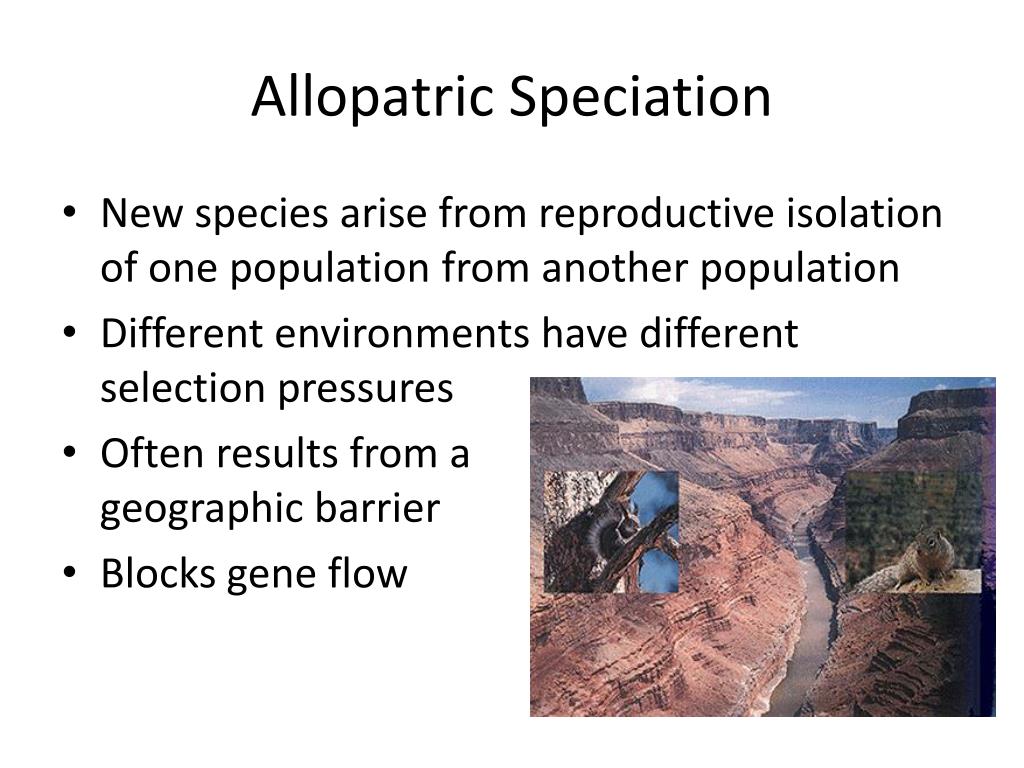 Allopatric Speciation

• New species arise from reproductive isolation of one population from another population
• Different environments have different selection pressures
• Often results from a geographic barrier
• Blocks gene flow